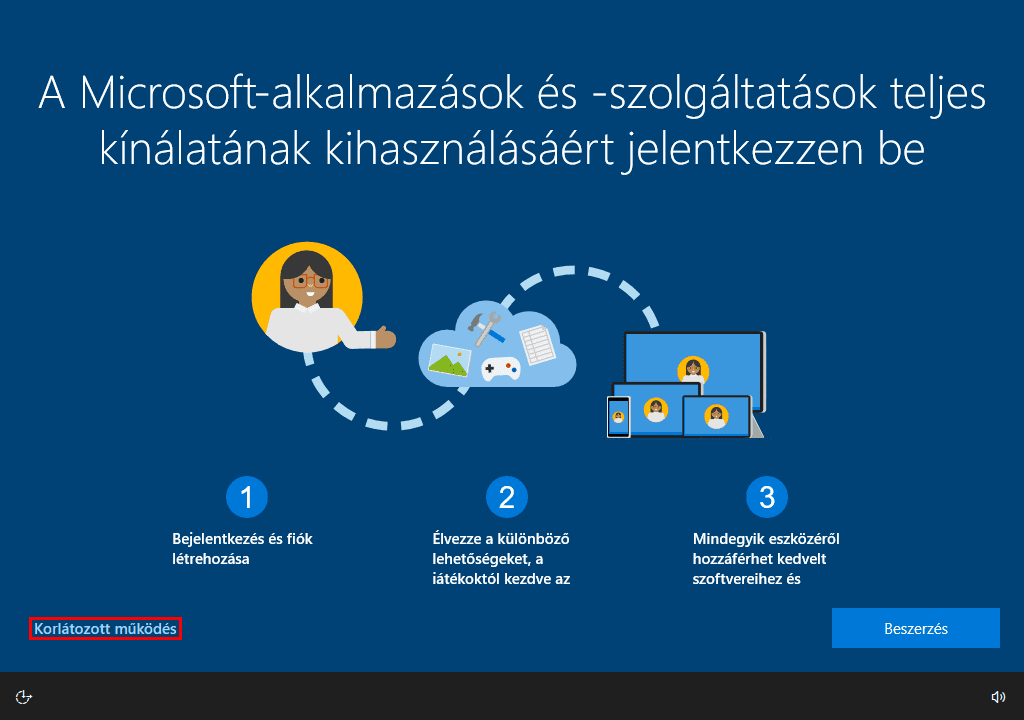 A Microsoft-alkalmazások és -szolgáltatások teljes kínálatának kihasználásáért jelentkezzen be

1

Bejelentkezés és fiók létrehozása

2

Élvezze a különböző lehetőségeket, a játékoktól kezdve az

3

Mindegyik eszközéről hozzáférhet kedvelt szoftvereihez és

Korlátozott működés

Beszerzés